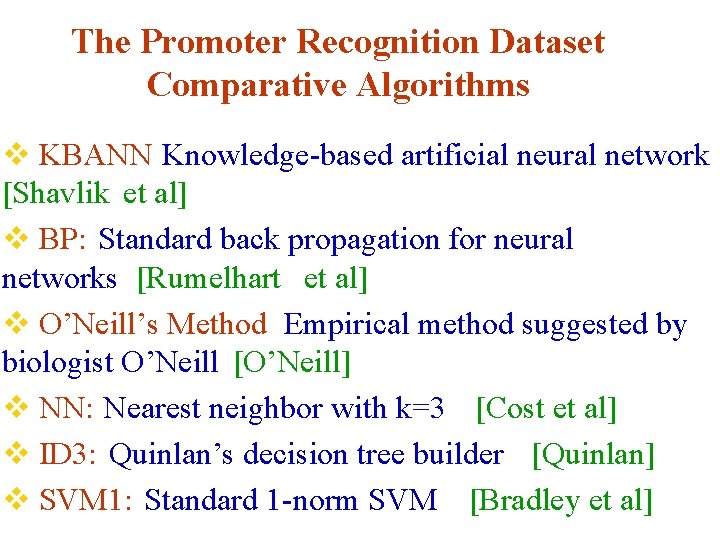 The Promoter Recognition Dataset
Comparative Algorithms

❖ KBANN Knowledge-based artificial neural network [Shavlik et al]

❖ BP: Standard back propagation for neural networks [Rumelhart et al]

❖ O'Neill's Method Empirical method suggested by biologist O'Neill [O'Neill]

❖ NN: Nearest neighbor with k=3 [Cost et al]

❖ ID3: Quinlan's decision tree builder [Quinlan]

❖ SVM1: Standard 1-norm SVM [Bradley et al]